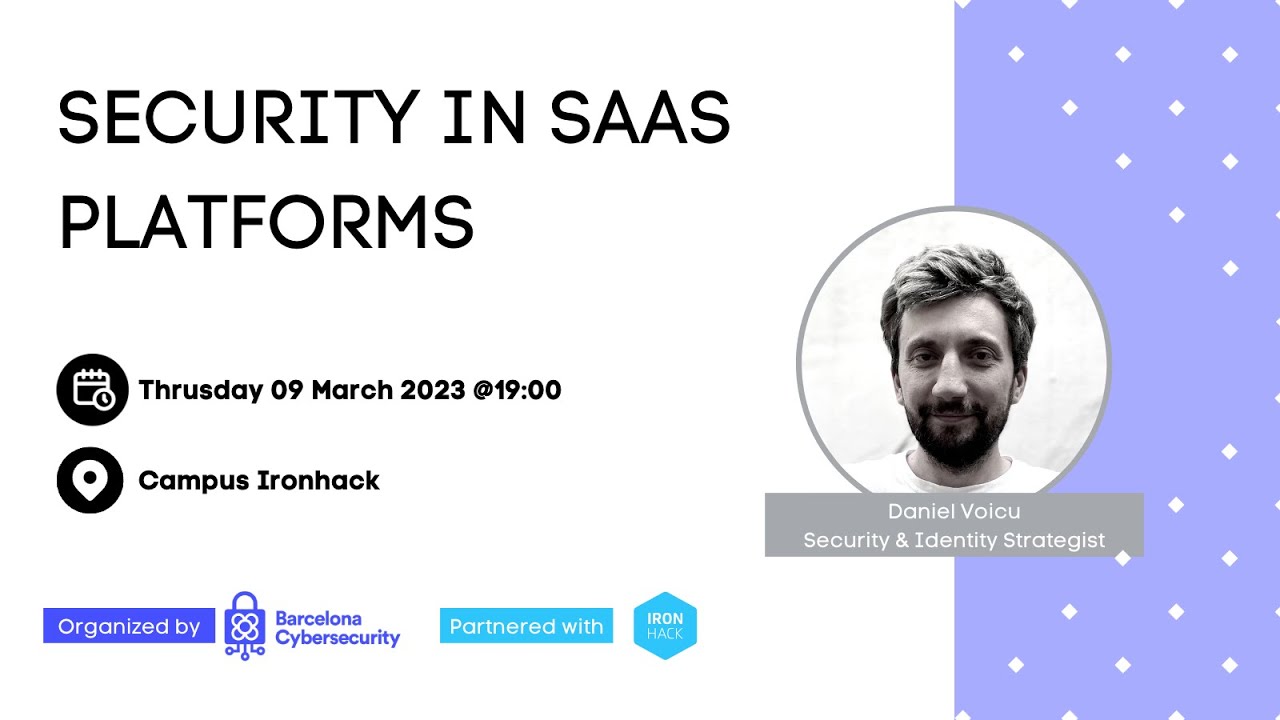 SECURITY IN SAAS PLATFORMS

Thrusday 09 March 2023 @19:00

Campus Ironhack

Daniel Voicu
Security & Identity Strategist

Organized by

Barcelona Cybersecurity

Partnered with

IRON HACK